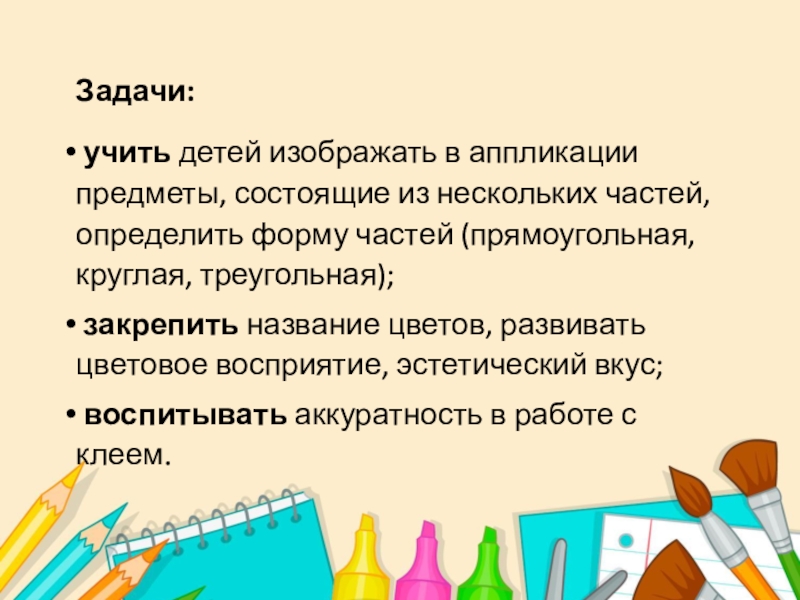 Задачи:

• учить детей изображать в аппликации предметы, состоящие из нескольких частей, определить форму частей (прямоугольная, круглая, треугольная);

• закрепить название цветов, развивать цветовое восприятие, эстетический вкус;

• воспитывать аккуратность в работе с клеем.